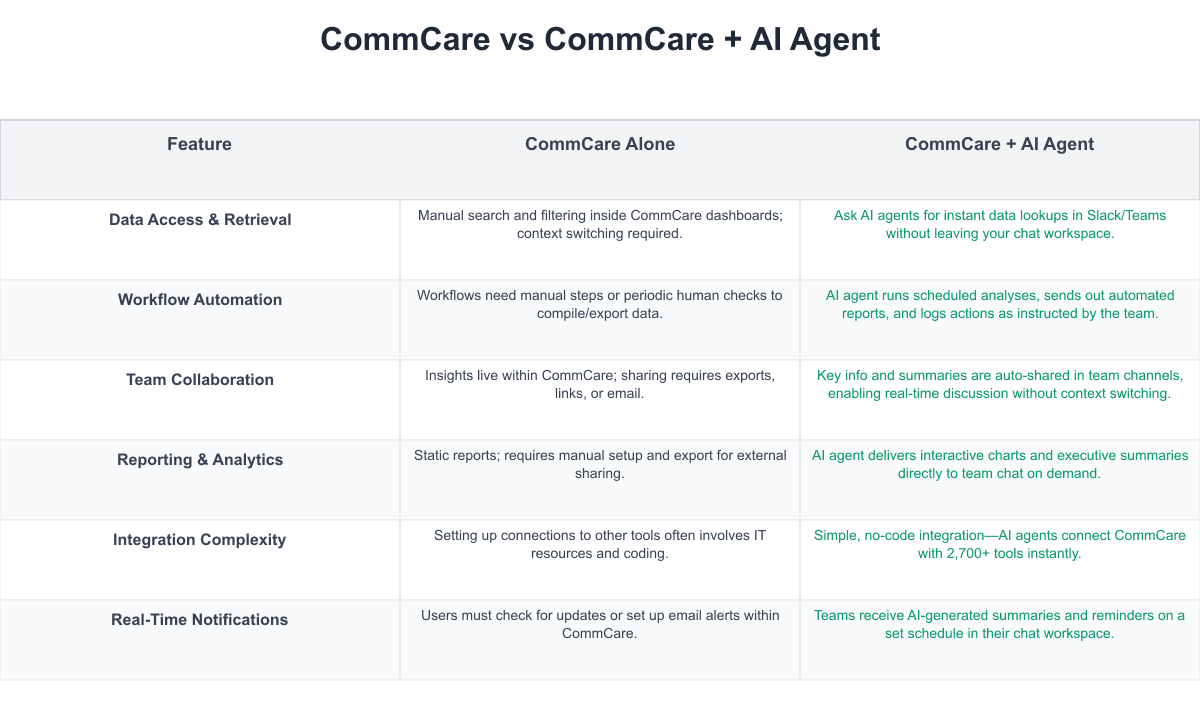 CommCare vs CommCare + AI Agent

| Feature | CommCare Alone | CommCare + AI Agent |
|---|---|---|
| Data Access & Retrieval | Manual search and filtering inside CommCare dashboards; context switching required. | Ask AI agents for instant data lookups in Slack/Teams without leaving your chat workspace. |
| Workflow Automation | Workflows need manual steps or periodic human checks to compile/export data. | AI agent runs scheduled analyses, sends out automated reports, and logs actions as instructed by the team. |
| Team Collaboration | Insights live within CommCare; sharing requires exports, links, or email. | Key info and summaries are auto-shared in team channels, enabling real-time discussion without context switching. |
| Reporting & Analytics | Static reports; requires manual setup and export for external sharing. | AI agent delivers interactive charts and executive summaries directly to team chat on demand. |
| Integration Complexity | Setting up connections to other tools often involves IT resources and coding. | Simple, no-code integration—AI agents connect CommCare with 2,700+ tools instantly. |
| Real-Time Notifications | Users must check for updates or set up email alerts within CommCare. | Teams receive AI-generated summaries and reminders on a set schedule in their chat workspace. |